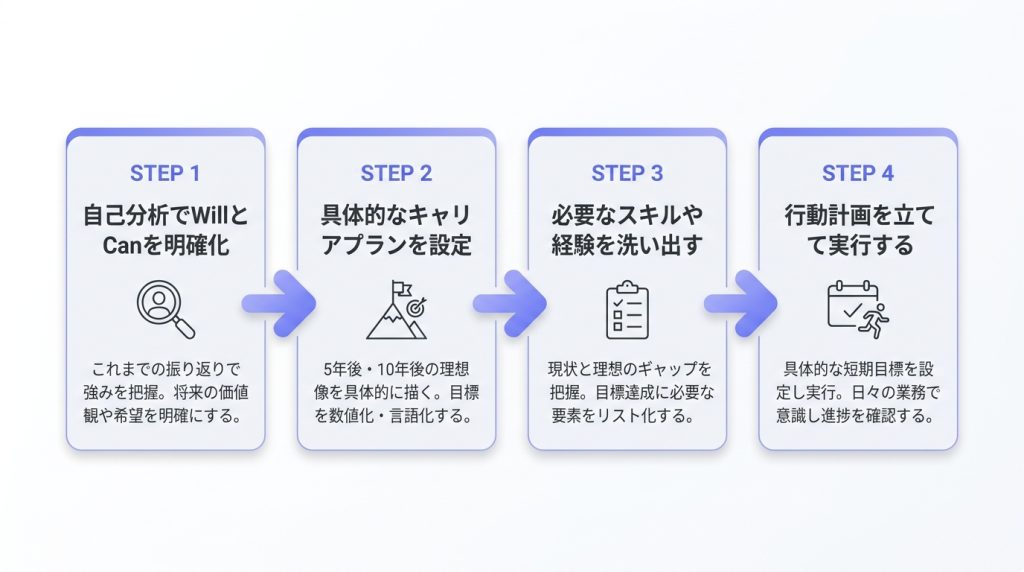 STEP 1

自己分析でWillとCanを明確化

これまでの振り返りで強みを把握。将来の価値観や希望を明確にする。

STEP 2

具体的なキャリアプランを設定

5年後・10年後の理想像を具体的に描く。目標を数値化・言語化する。

STEP 3

必要なスキルや経験を洗い出す

現状と理想のギャップを把握。目標達成に必要な要素をリスト化する。

STEP 4

行動計画を立てて実行する

具体的な短期目標を設定し実行。日々の業務で意識し進捗を確認する。